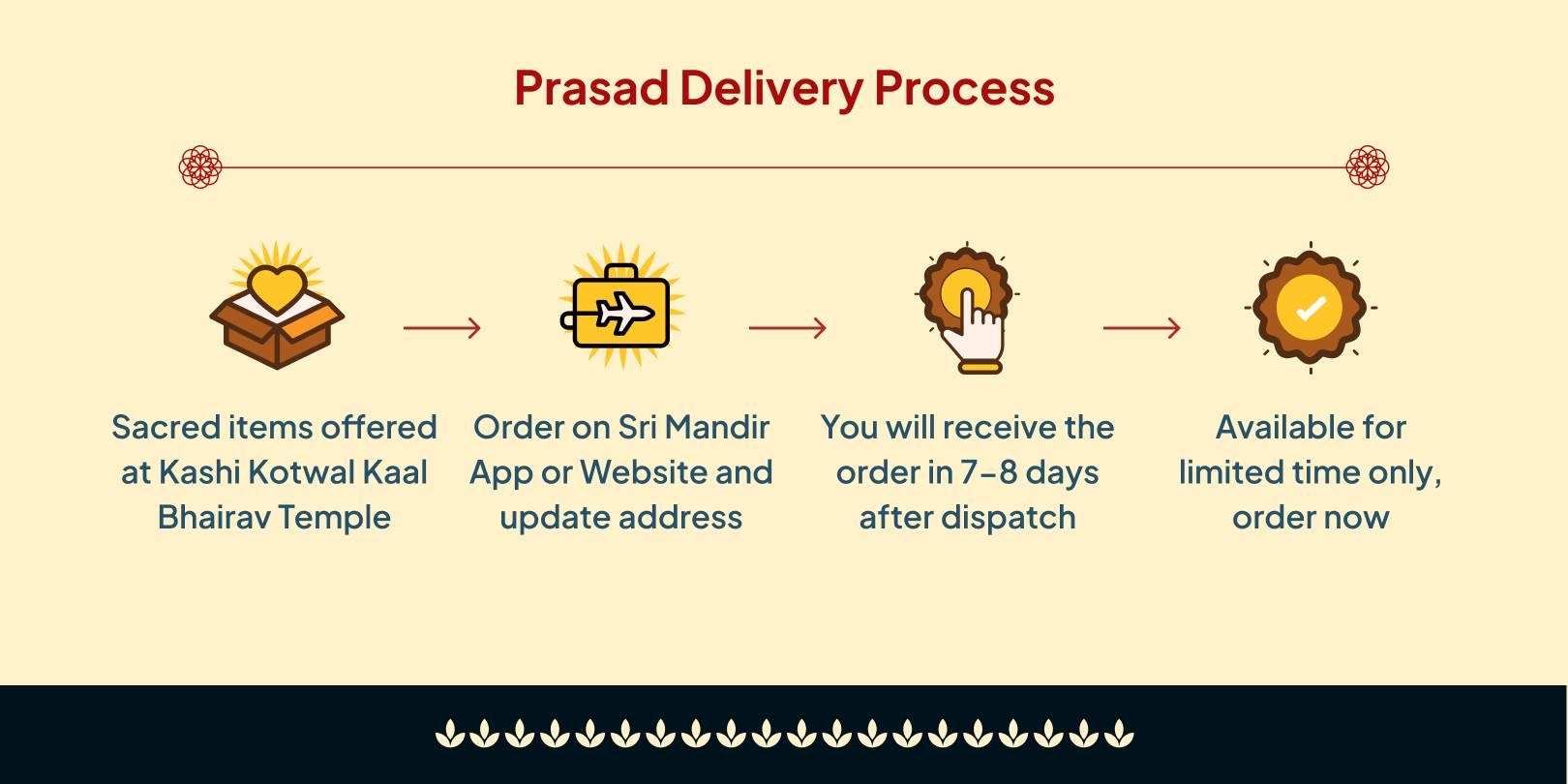 Prasad Delivery Process

Sacred items offered at Kashi Kotwal Kaal Bhairav Temple

Order on Sri Mandir App or Website and update address

You will receive the order in 7–8 days after dispatch

Available for limited time only, order now